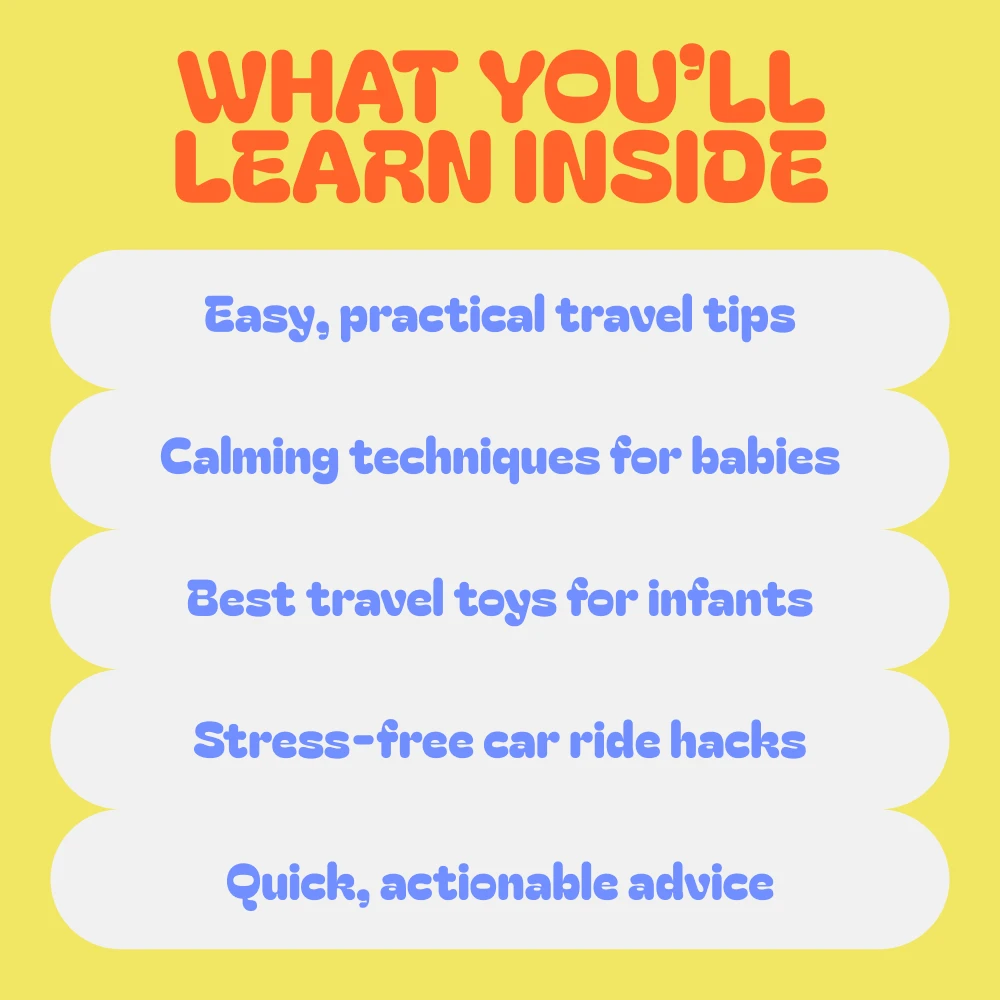 WHAT YOU'LL LEARN INSIDE

Easy, practical travel tips

Calming techniques for babies

Best travel toys for infants

Stress-free car ride hacks

Quick, actionable advice